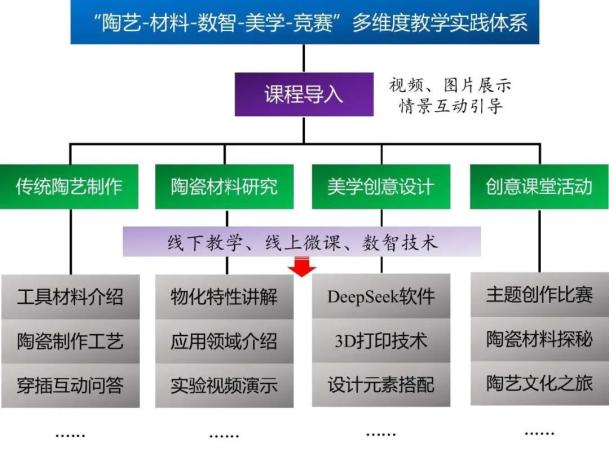 “陶艺-材料-数智-美学-竞赛”多维度教学实践体系

课程导入

视频、图片展示
情景互动引导

传统陶艺制作

陶瓷材料研究

美学创意设计

创意课堂活动

线下教学、线上微课、数智技术

工具材料介绍
陶瓷制作工艺
穿插互动问答
……

物化特性讲解
应用领域介绍
实验视频演示
……

DeepSeek软件
3D打印技术
设计元素搭配
……

主题创作比赛
陶瓷材料探秘
陶艺文化之旅
……